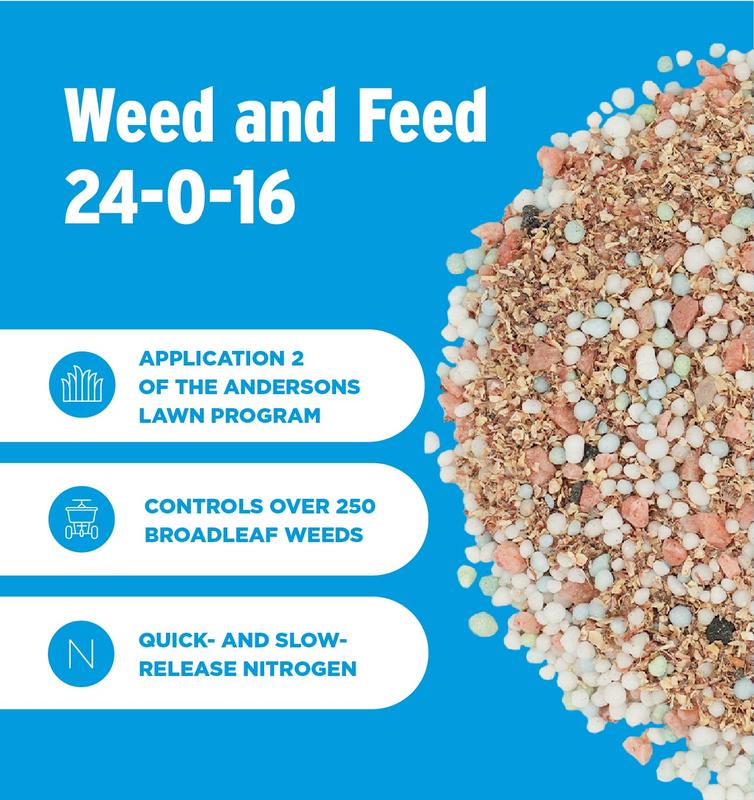 Weed and Feed
24-0-16

APPLICATION 2
OF THE ANDERSONS
LAWN PROGRAM

CONTROLS OVER 250
BROADLEAF WEEDS

N

QUICK- AND SLOW-RELEASE NITROGEN